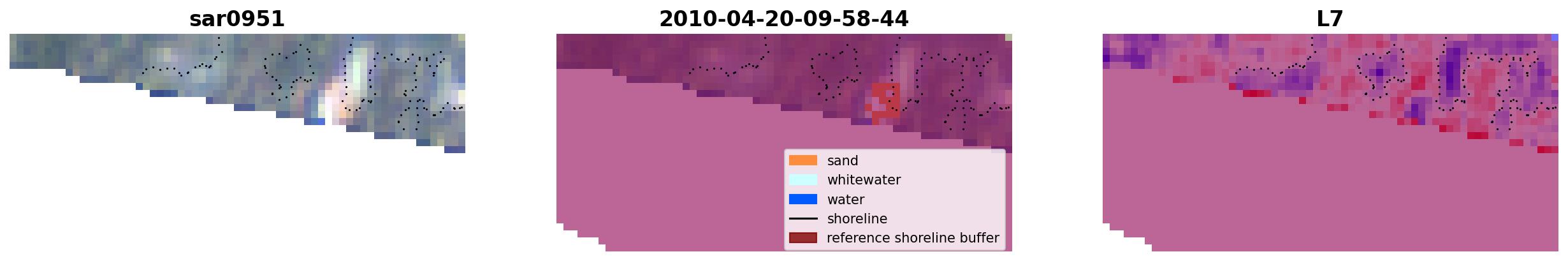 sar0951

2010-04-20-09-58-44

sand
whitewater
water
shoreline
reference shoreline buffer

L7